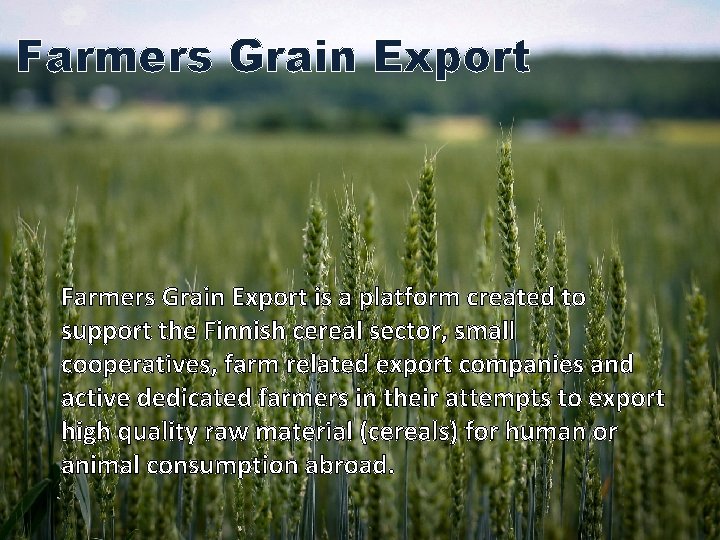 Farmers Grain Export

Farmers Grain Export is a platform created to support the Finnish cereal sector, small cooperatives, farm related export companies and active dedicated farmers in their attempts to export high quality raw material (cereals) for human or animal consumption abroad.